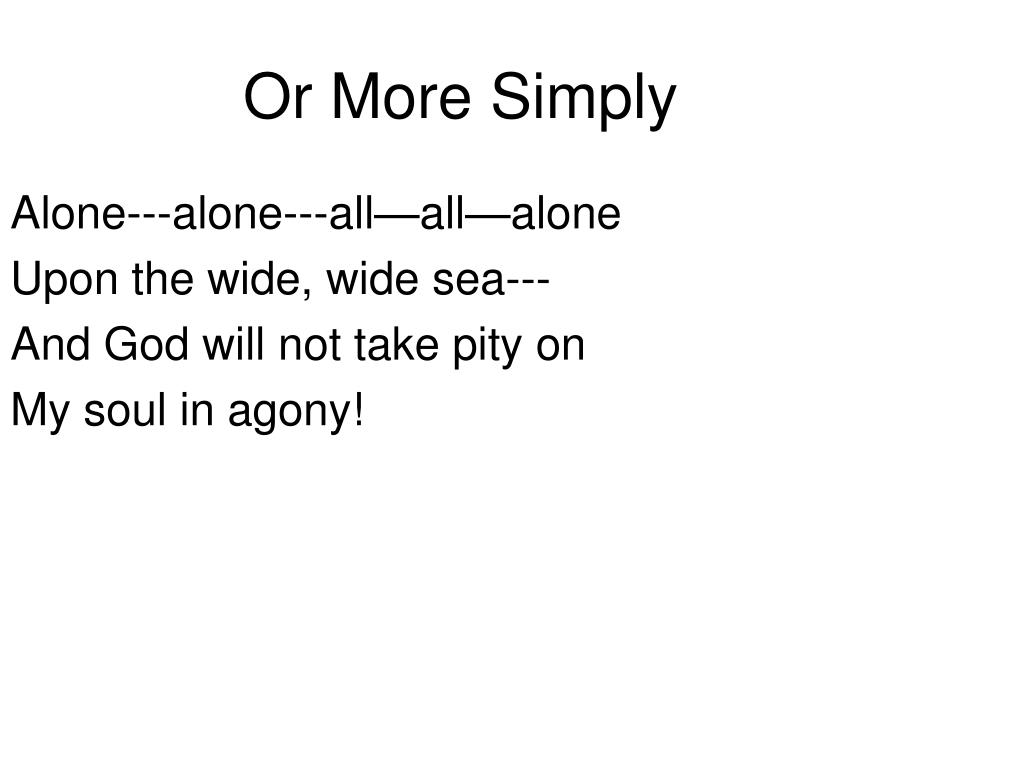 Or More Simply

Alone---alone---all—all—alone
Upon the wide, wide sea---
And God will not take pity on
My soul in agony!